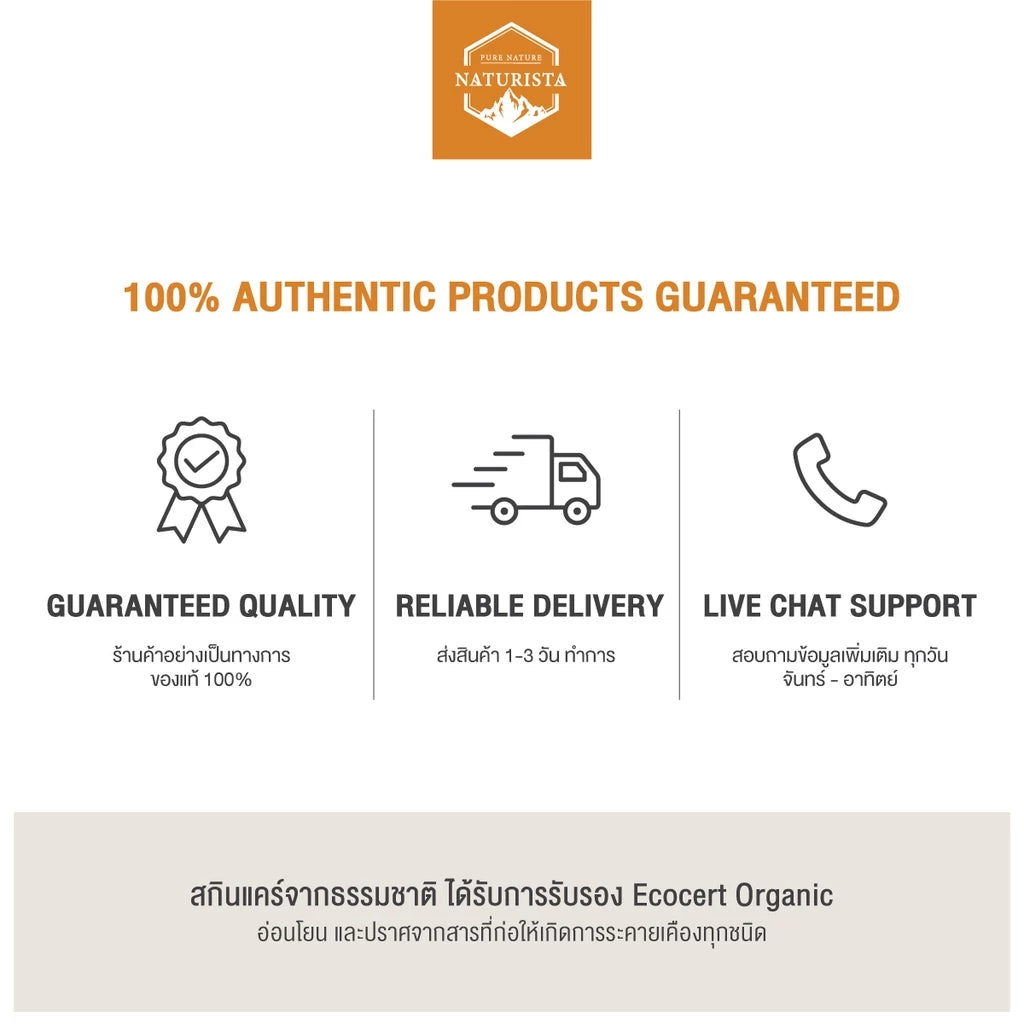 PURE NATURE
NATURISTA

100% AUTHENTIC PRODUCTS GUARANTEED

GUARANTEED QUALITY
ร้านค้าอย่างเป็นทางการ ของแท้ 100%

RELIABLE DELIVERY
ส่งสินค้า 1-3 วัน ทำการ

LIVE CHAT SUPPORT
สอบถามข้อมูลเพิ่มเติม ทุกวัน จันทร์ - อาทิตย์

สกินแคร์จากธรรมชาติ ได้รับการรับรอง Ecocert Organic
อ่อนโยน และปราศจากสารที่ก่อให้เกิดการระคายเคืองทุกชนิด